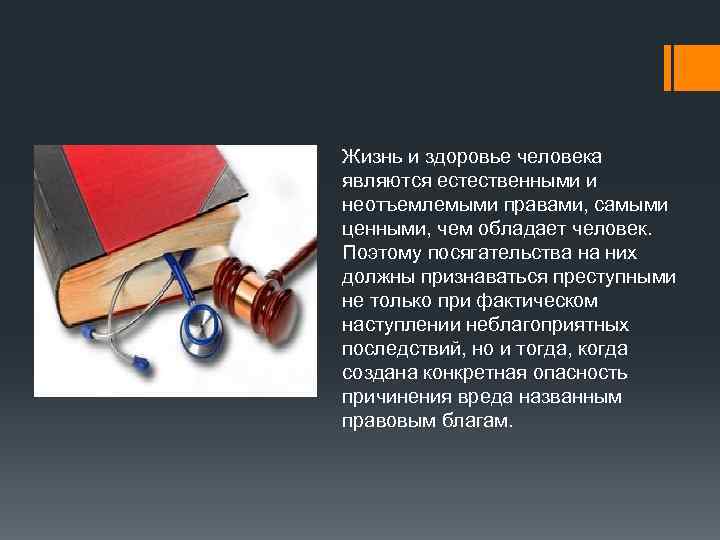 Жизнь и здоровье человека являются естественными и неотъемлемыми правами, самыми ценными, чем обладает человек. Поэтому посягательства на них должны признаваться преступными не только при фактическом наступлении неблагоприятных последствий, но и тогда, когда создана конкретная опасность причинения вреда названным правовым благам.